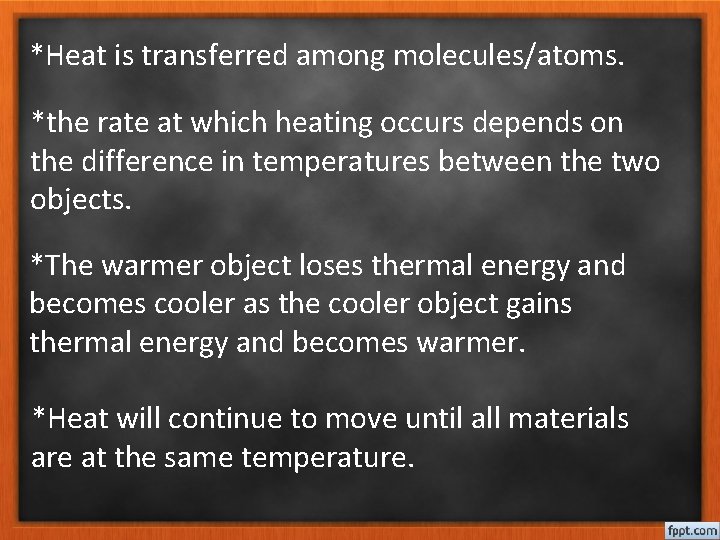 *Heat is transferred among molecules/atoms.

*the rate at which heating occurs depends on the difference in temperatures between the two objects.

*The warmer object loses thermal energy and becomes cooler as the cooler object gains thermal energy and becomes warmer.

*Heat will continue to move until all materials are at the same temperature.

fppt.com